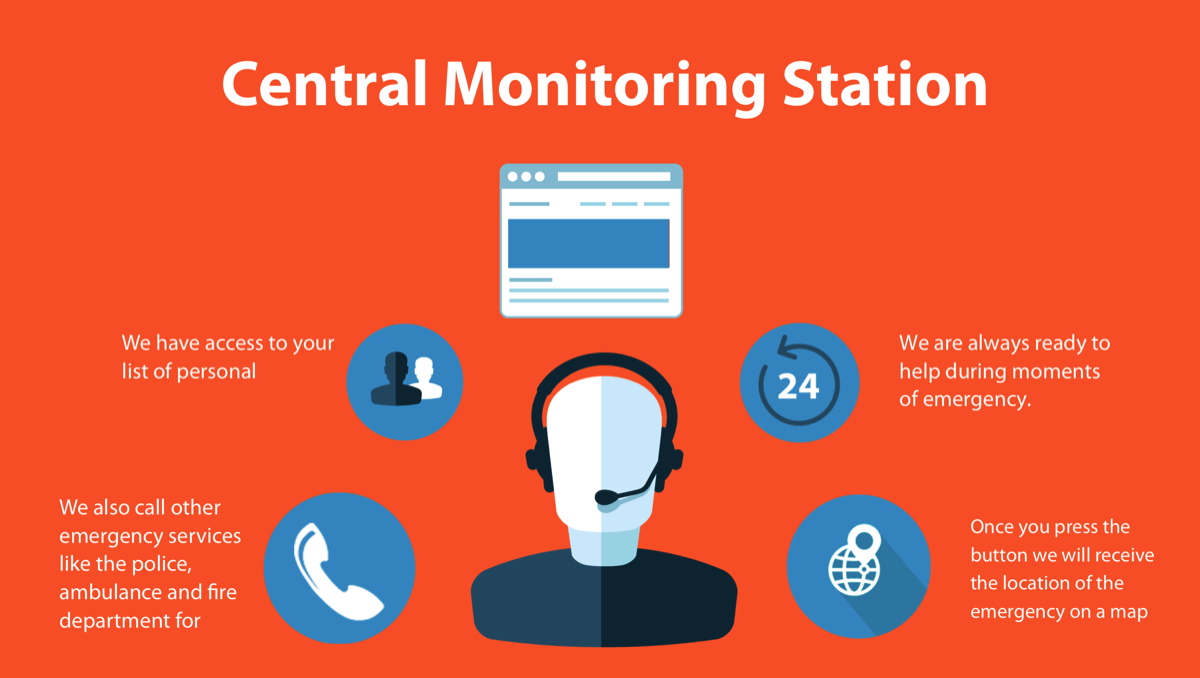 Central Monitoring Station

We have access to your list of personal

24

We are always ready to help during moments of emergency.

We also call other emergency services like the police, ambulance and fire department for

Once you press the button we will receive the location of the emergency on a map